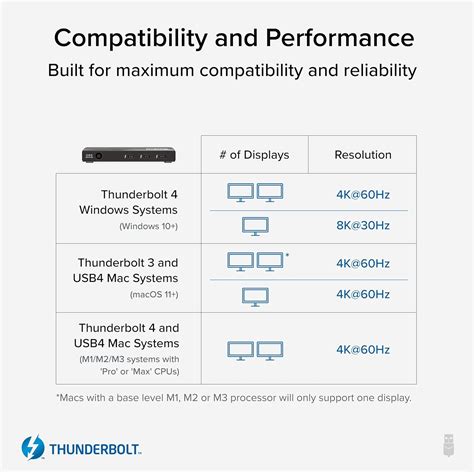 Compatibility and Performance

Built for maximum compatibility and reliability

| | # of Displays | Resolution |
|---|---|---|
| Thunderbolt 4 Windows Systems (Windows 10+) | | 4K@60Hz |
| | | 8K@30Hz |
| Thunderbolt 3 and USB4 Mac Systems (macOS 11+) | * | 4K@60Hz |
| | | 4K@60Hz |
| Thunderbolt 4 and USB4 Mac Systems (M1/M2/M3 systems with 'Pro' or 'Max' CPUs) | | 4K@60Hz |

*Macs with a base level M1, M2 or M3 processor will only support one display.

THUNDERBOLT™